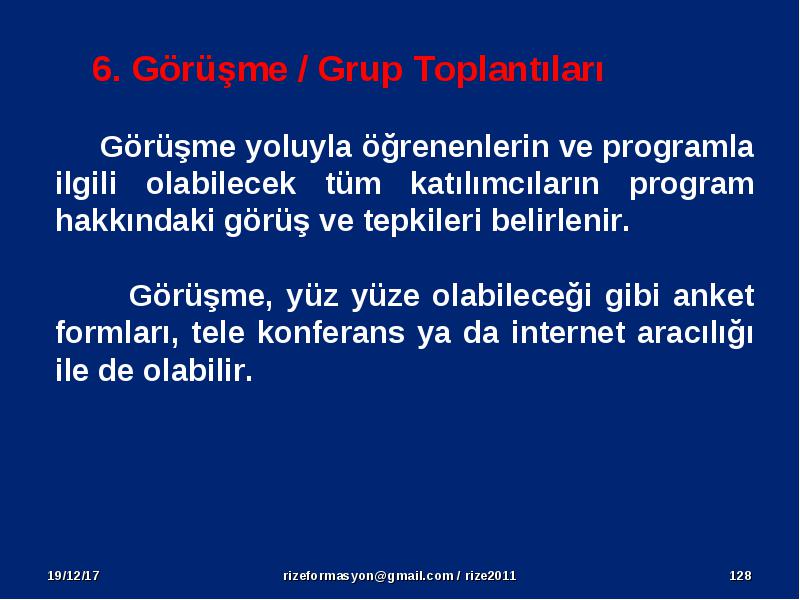 6. Görüşme / Grup Toplantıları

Görüşme yoluyla öğrenenlerin ve programla ilgili olabilecek tüm katılımcıların program hakkındaki görüş ve tepkileri belirlenir.

Görüşme, yüz yüze olabileceği gibi anket formları, tele konferans ya da internet aracılığı ile de olabilir.

19/12/17

rizeformasyon@gmail.com / rize2011

128